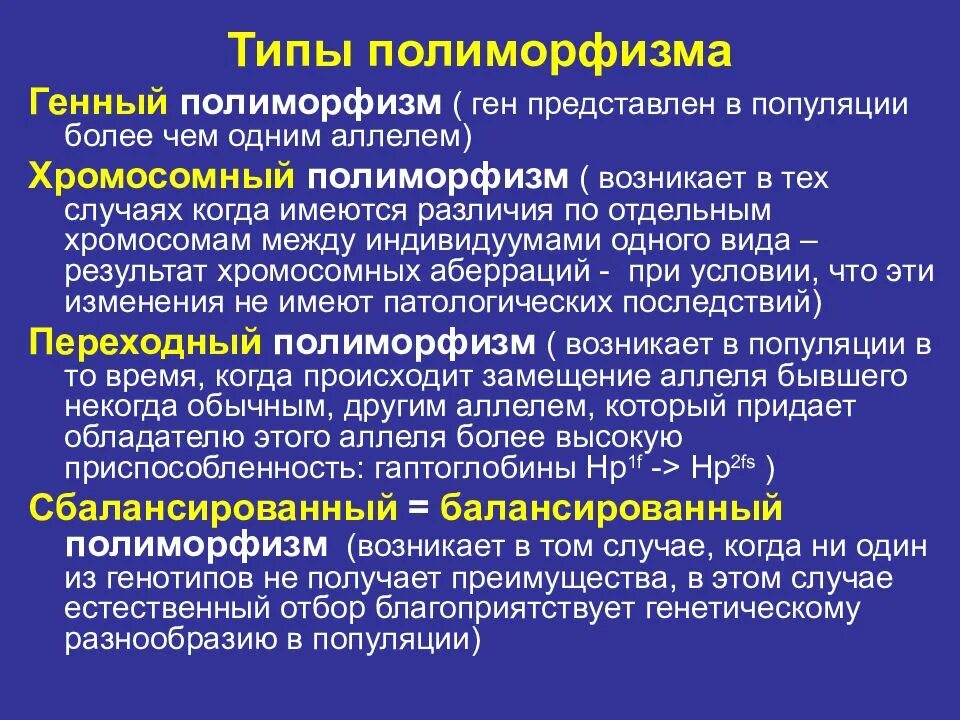 Типы полиморфизма

Генный полиморфизм ( ген представлен в популяции более чем одним аллелем)

Хромосомный полиморфизм ( возникает в тех случаях когда имеются различия по отдельным хромосомам между индивидуумами одного вида – результат хромосомных аберраций - при условии, что эти изменения не имеют патологических последствий)

Переходный полиморфизм ( возникает в популяции в то время, когда происходит замещение аллеля бывшего некогда обычным, другим аллелем, который придает обладателю этого аллеля более высокую приспособленность: гаптоглобины $Hp^{1f}$ -> $Hp^{2fs}$ )

Сбалансированный = балансированный полиморфизм (возникает в том случае, когда ни один из генотипов не получает преимущества, в этом случае естественный отбор благоприятствует генетическому разнообразию в популяции)